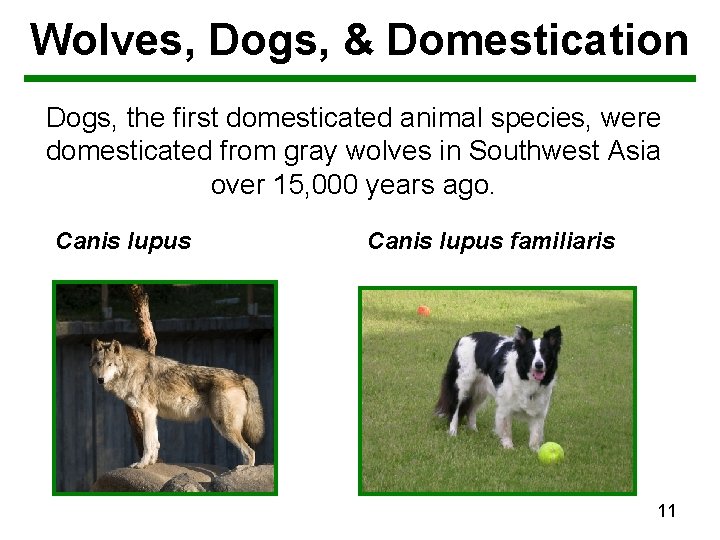 Wolves, Dogs, & Domestication

Dogs, the first domesticated animal species, were domesticated from gray wolves in Southwest Asia over 15,000 years ago.

Canis lupus

Canis lupus familiaris

11